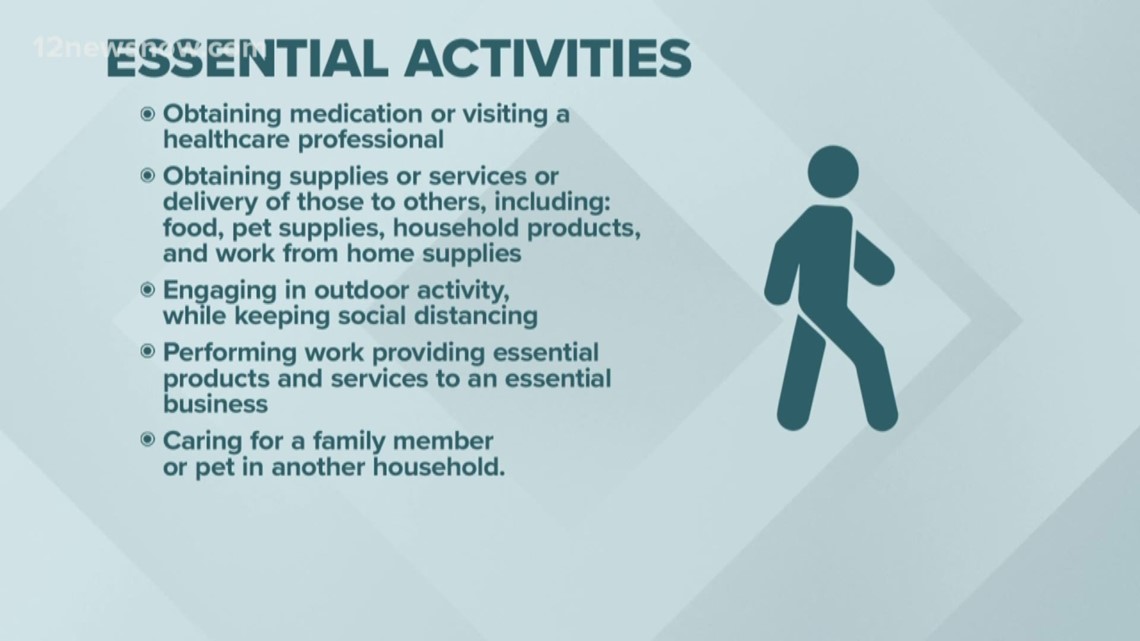 12newsnow.com

ESSENTIAL ACTIVITIES

◉ Obtaining medication or visiting a healthcare professional

◉ Obtaining supplies or services or delivery of those to others, including: food, pet supplies, household products, and work from home supplies

◉ Engaging in outdoor activity, while keeping social distancing

◉ Performing work providing essential products and services to an essential business

◉ Caring for a family member or pet in another household.